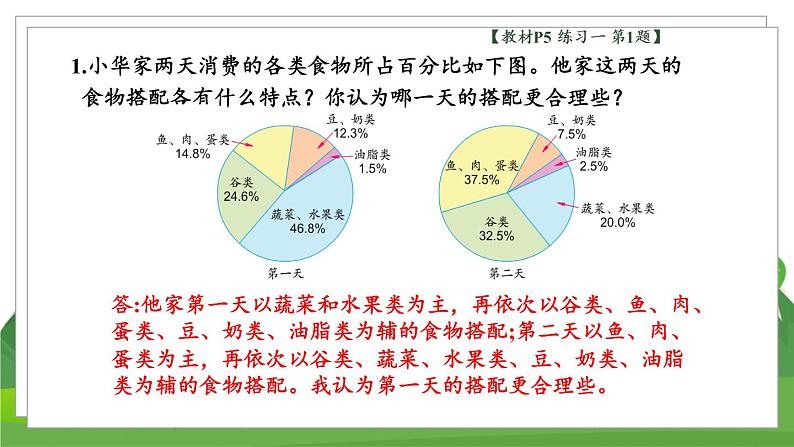 【教材P5 练习一 第1题】

1.小华家两天消费的各类食物所占百分比如下图。他家这两天的食物搭配各有什么特点？你认为哪一天的搭配更合理些？

鱼、肉、蛋类
14.8%

豆、奶类
12.3%

油脂类
1.5%

谷类
24.6%

蔬菜、水果类
46.8%

第一天

豆、奶类
7.5%

油脂类
2.5%

鱼、肉、蛋类
37.5%

蔬菜、水果类
20.0%

谷类
32.5%

第二天

答:他家第一天以蔬菜和水果类为主，再依次以谷类、鱼、肉、蛋类、豆、奶类、油脂类为辅的食物搭配;第二天以鱼、肉、蛋类为主，再依次以谷类、蔬菜、水果类、豆、奶类、油脂类为辅的食物搭配。我认为第一天的搭配更合理些。